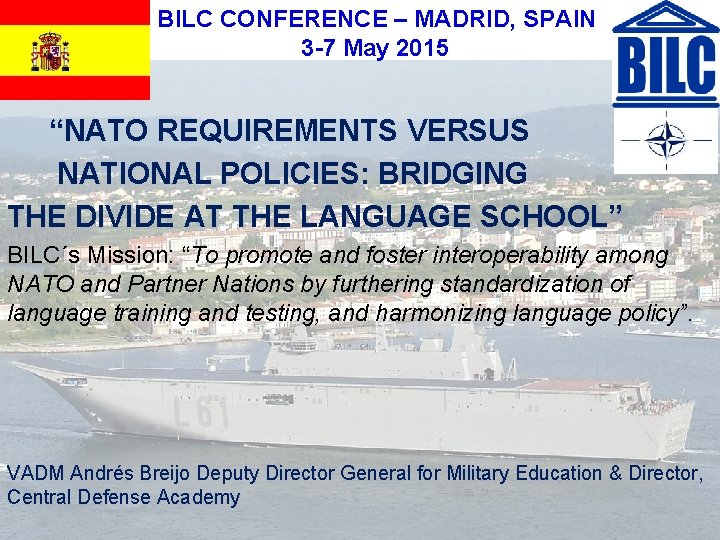 BILC CONFERENCE – MADRID, SPAIN
3-7 May 2015

BILC

“NATO REQUIREMENTS VERSUS NATIONAL POLICIES: BRIDGING THE DIVIDE AT THE LANGUAGE SCHOOL”

BILC´s Mission: “To promote and foster interoperability among NATO and Partner Nations by furthering standardization of language training and testing, and harmonizing language policy”.

L 61

VADM Andrés Breijo Deputy Director General for Military Education & Director, Central Defense Academy